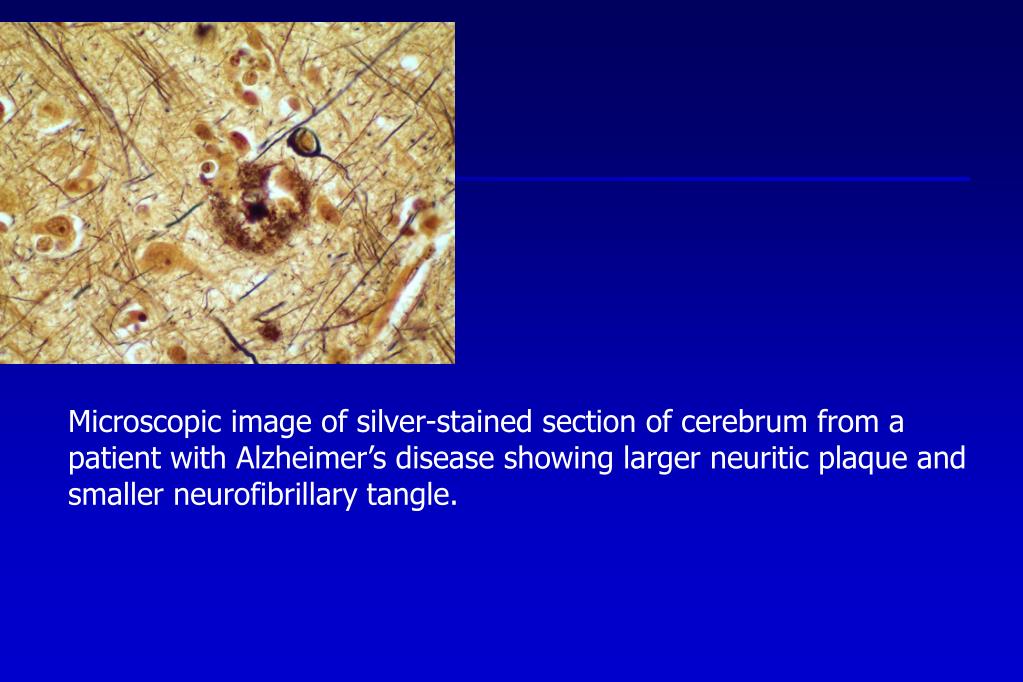 Microscopic image of silver-stained section of cerebrum from a patient with Alzheimer’s disease showing larger neuritic plaque and smaller neurofibrillary tangle.